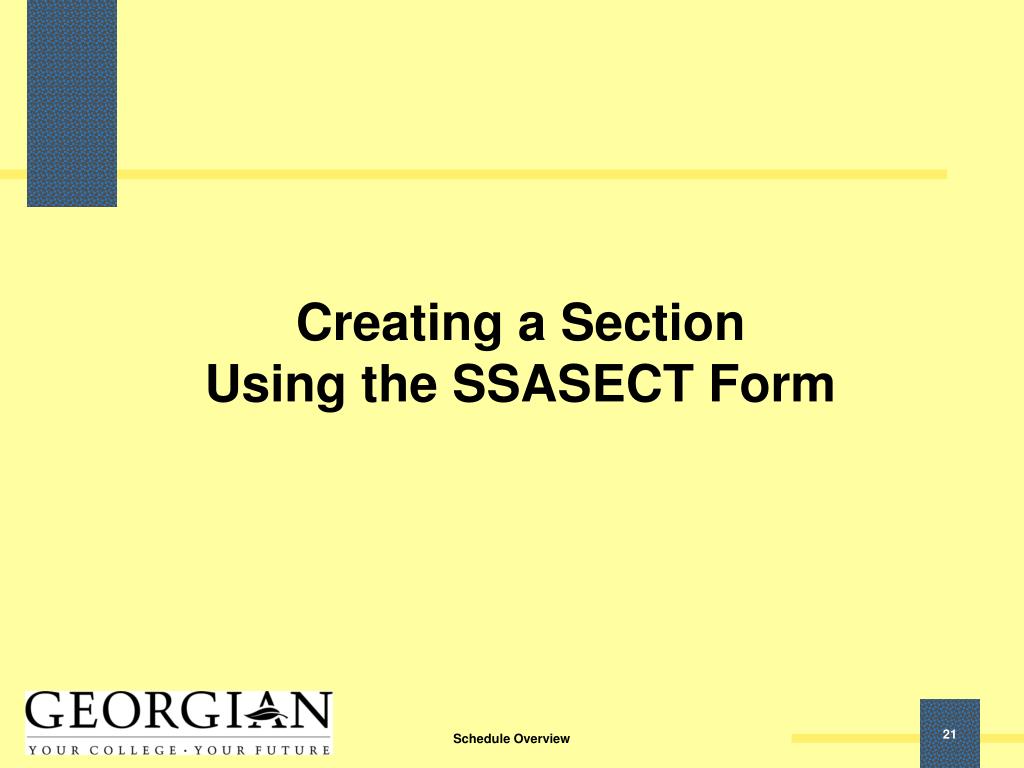 Creating a Section
Using the SSASECT Form

GEORGIAN
YOUR COLLEGE · YOUR FUTURE

Schedule Overview

21